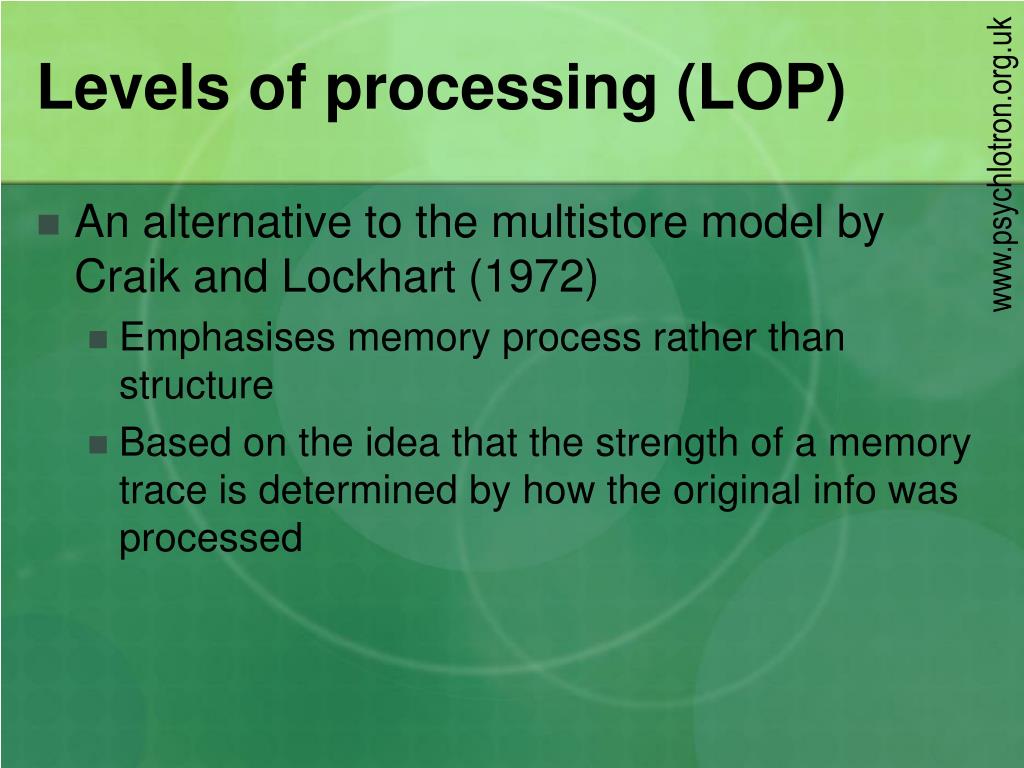 Levels of processing (LOP)

www.psychlotron.org.uk

An alternative to the multistore model by Craik and Lockhart (1972)

Emphasises memory process rather than structure

Based on the idea that the strength of a memory trace is determined by how the original info was processed